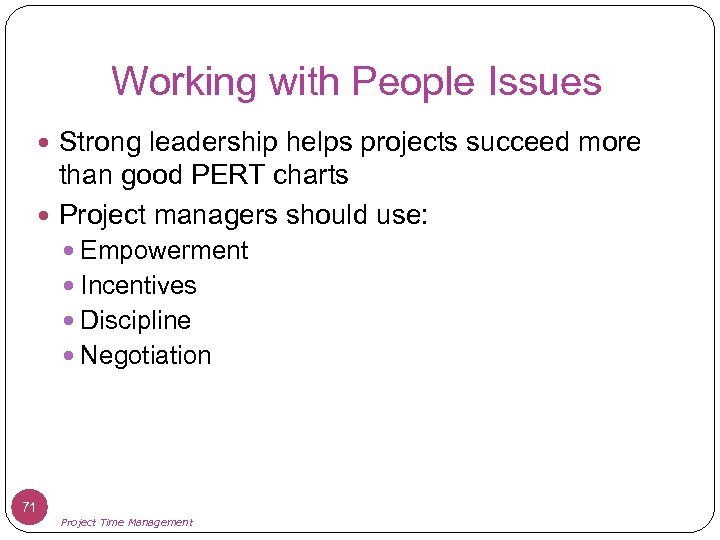 Working with People Issues

- Strong leadership helps projects succeed more than good PERT charts
- Project managers should use:
  - Empowerment
  - Incentives
  - Discipline
  - Negotiation

71

Project Time Management